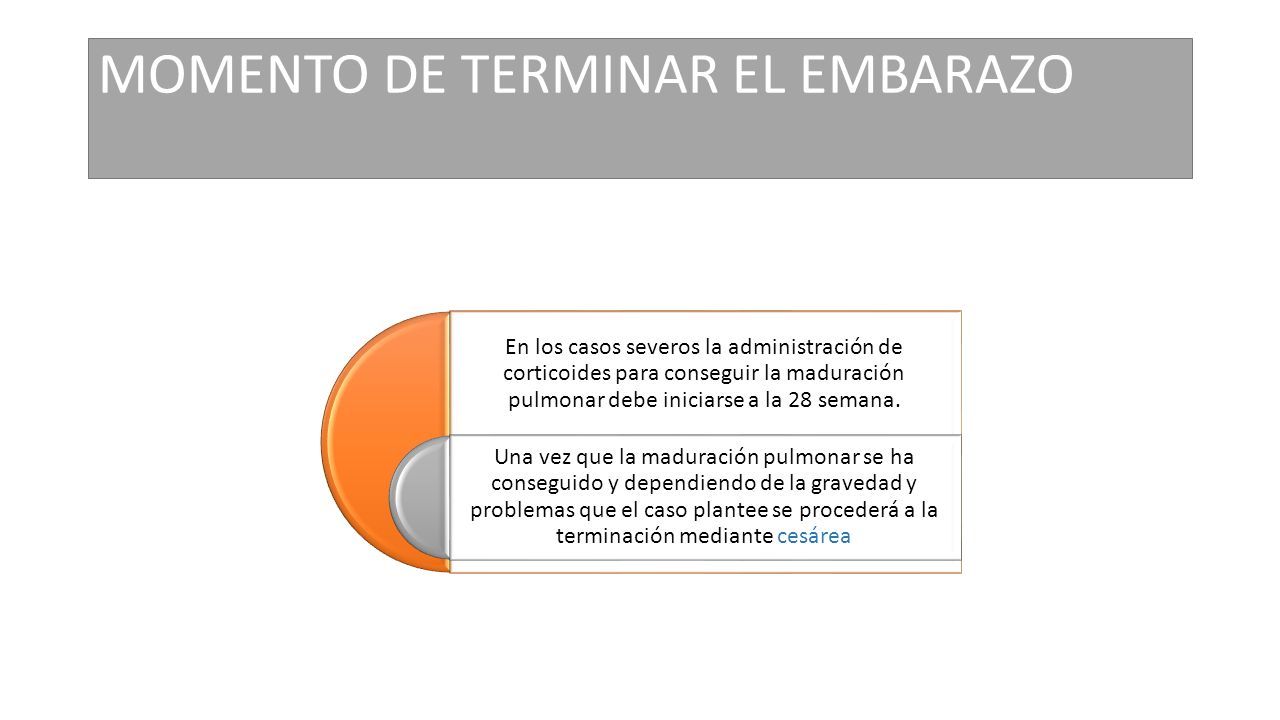 MOMENTO DE TERMINAR EL EMBARAZO

En los casos severos la administración de corticoides para conseguir la maduración pulmonar debe iniciarse a la 28 semana.

Una vez que la maduración pulmonar se ha conseguido y dependiendo de la gravedad y problemas que el caso plantee se procederá a la terminación mediante cesárea